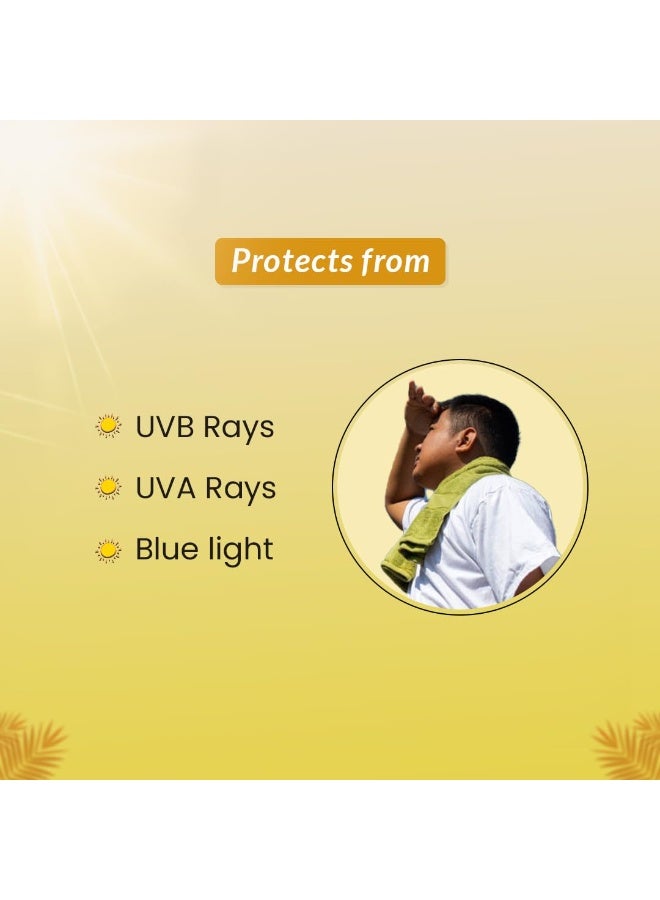 Protects from

UVB Rays

UVA Rays

Blue light